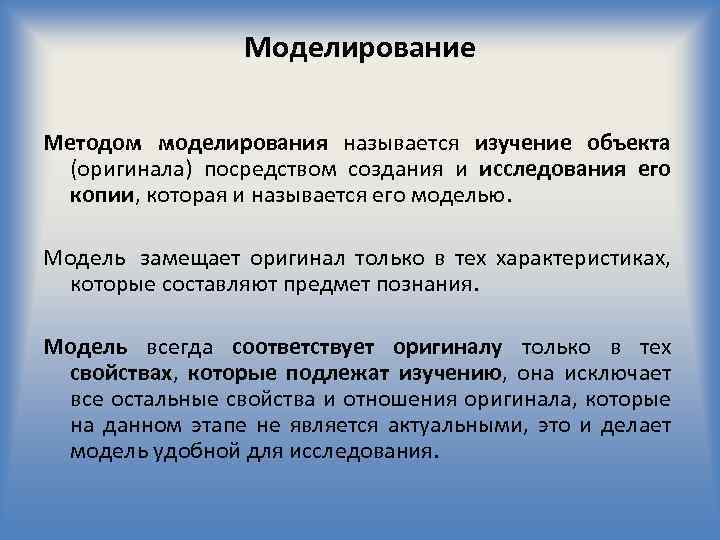 Моделирование

Методом моделирования называется изучение объекта (оригинала) посредством создания и исследования его копии, которая и называется его моделью.

Модель замещает оригинал только в тех характеристиках, которые составляют предмет познания.

Модель всегда соответствует оригиналу только в тех свойствах, которые подлежат изучению, она исключает все остальные свойства и отношения оригинала, которые на данном этапе не является актуальными, это и делает модель удобной для исследования.